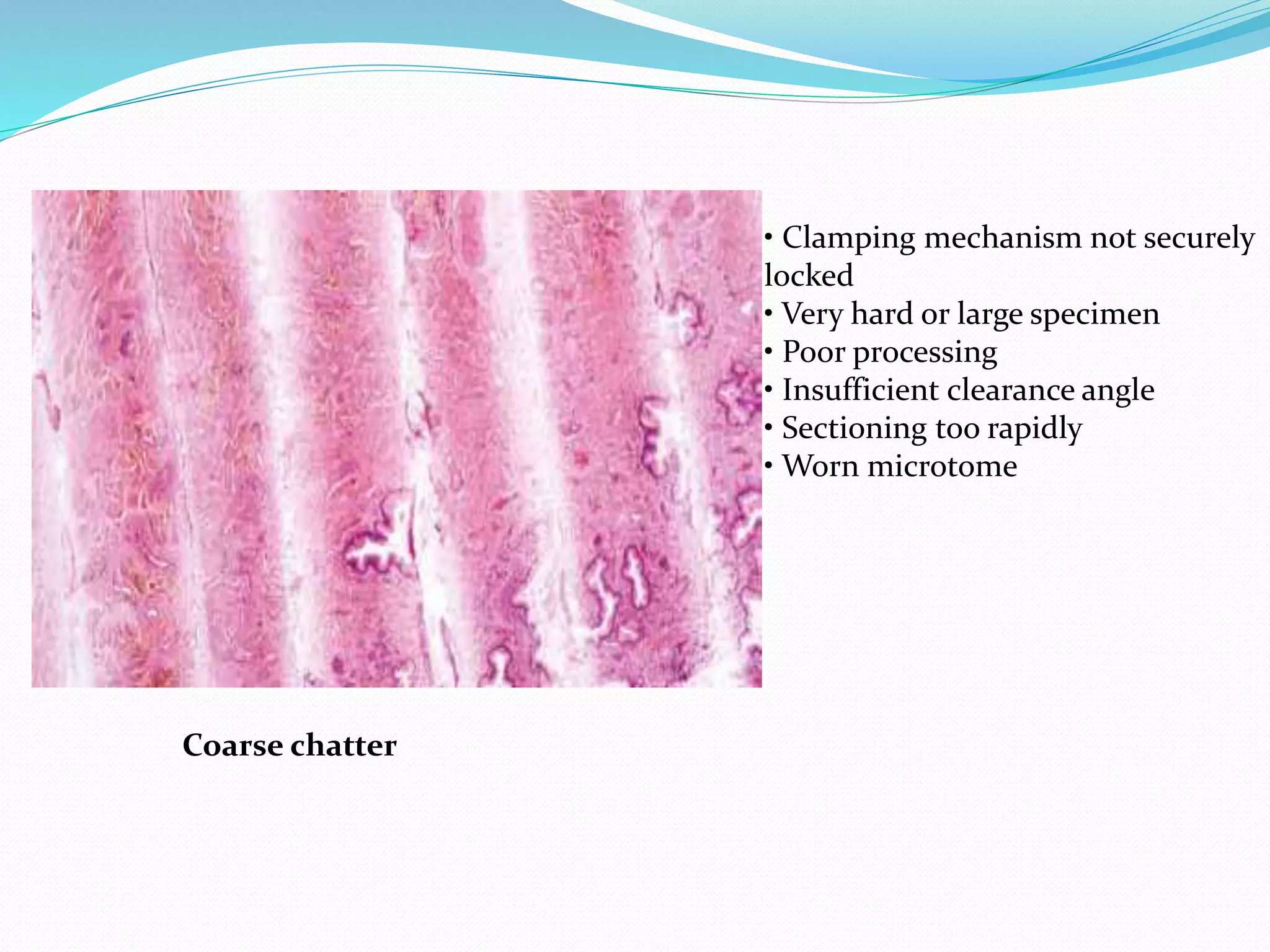 • Clamping mechanism not securely locked
• Very hard or large specimen
• Poor processing
• Insufficient clearance angle
• Sectioning too rapidly
• Worn microtome

Coarse chatter